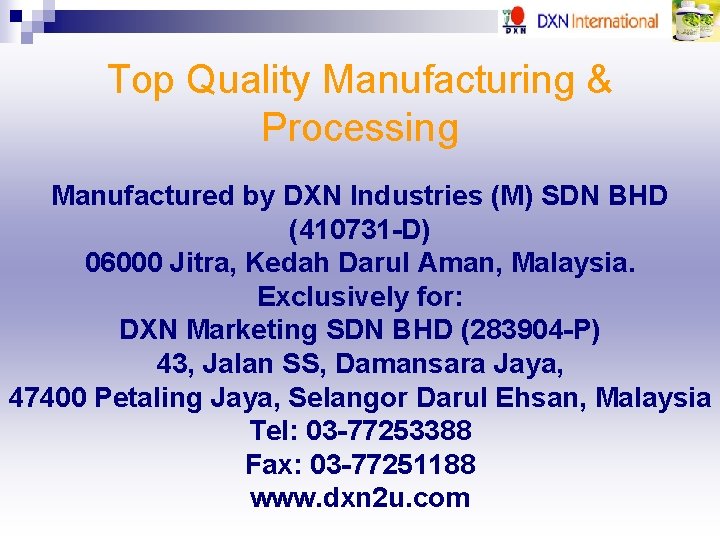 DXN DXN International

Top Quality Manufacturing & Processing

Manufactured by DXN Industries (M) SDN BHD (410731-D)
06000 Jitra, Kedah Darul Aman, Malaysia.
Exclusively for:
DXN Marketing SDN BHD (283904-P)
43, Jalan SS, Damansara Jaya,
47400 Petaling Jaya, Selangor Darul Ehsan, Malaysia
Tel: 03-77253388
Fax: 03-77251188
www.dxn2u.com